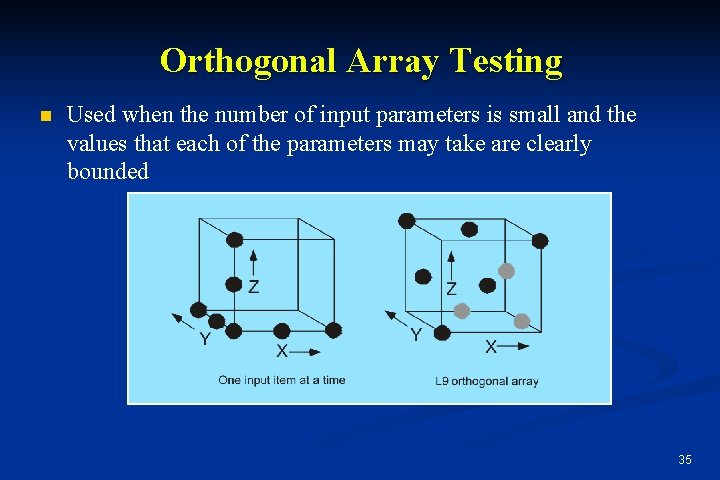 Orthogonal Array Testing

Used when the number of input parameters is small and the values that each of the parameters may take are clearly bounded

Z
Y
X
One input item at a time

Z
Y
X
L9 orthogonal array

35